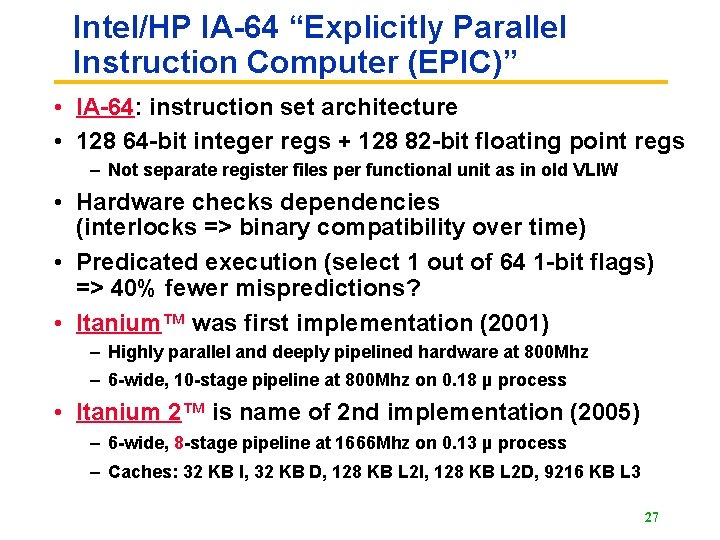 Intel/HP IA-64 “Explicitly Parallel Instruction Computer (EPIC)”

• IA-64: instruction set architecture
• 128 64-bit integer regs + 128 82-bit floating point regs
– Not separate register files per functional unit as in old VLIW
• Hardware checks dependencies (interlocks => binary compatibility over time)
• Predicated execution (select 1 out of 64 1-bit flags) => 40% fewer mispredictions?
• Itanium™ was first implementation (2001)
– Highly parallel and deeply pipelined hardware at 800Mhz
– 6-wide, 10-stage pipeline at 800Mhz on 0.18 µ process
• Itanium 2™ is name of 2nd implementation (2005)
– 6-wide, 8-stage pipeline at 1666Mhz on 0.13 µ process
– Caches: 32 KB I, 32 KB D, 128 KB L2I, 128 KB L2D, 9216 KB L3

27